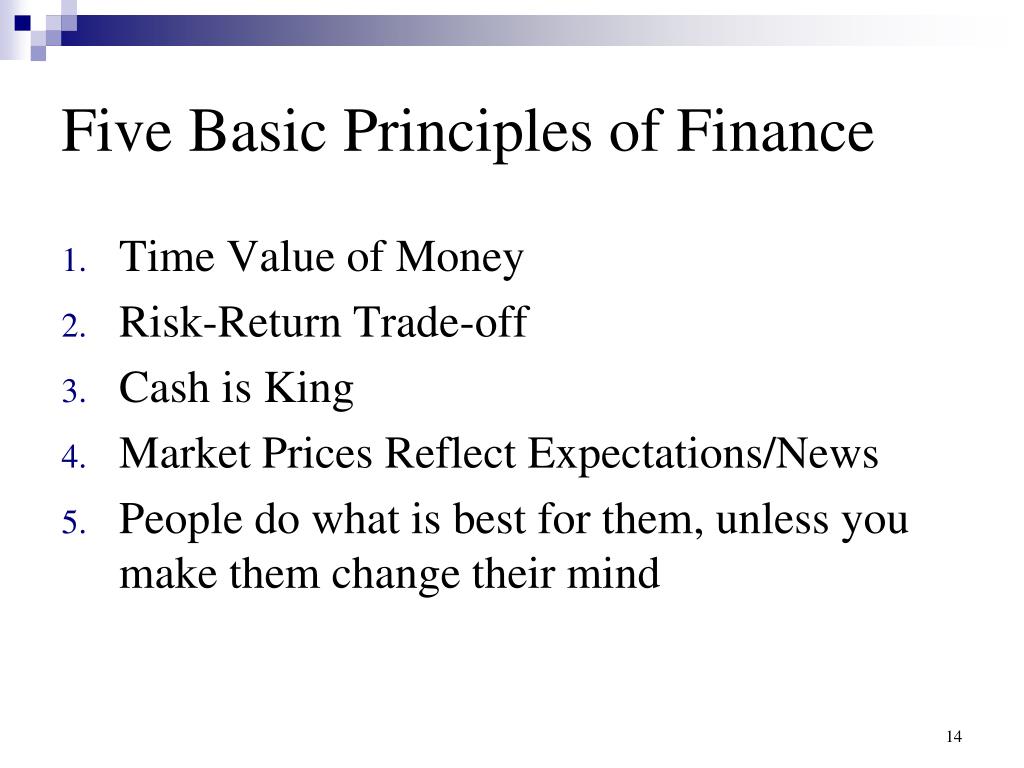 Five Basic Principles of Finance

1. Time Value of Money
2. Risk-Return Trade-off
3. Cash is King
4. Market Prices Reflect Expectations/News
5. People do what is best for them, unless you make them change their mind

14